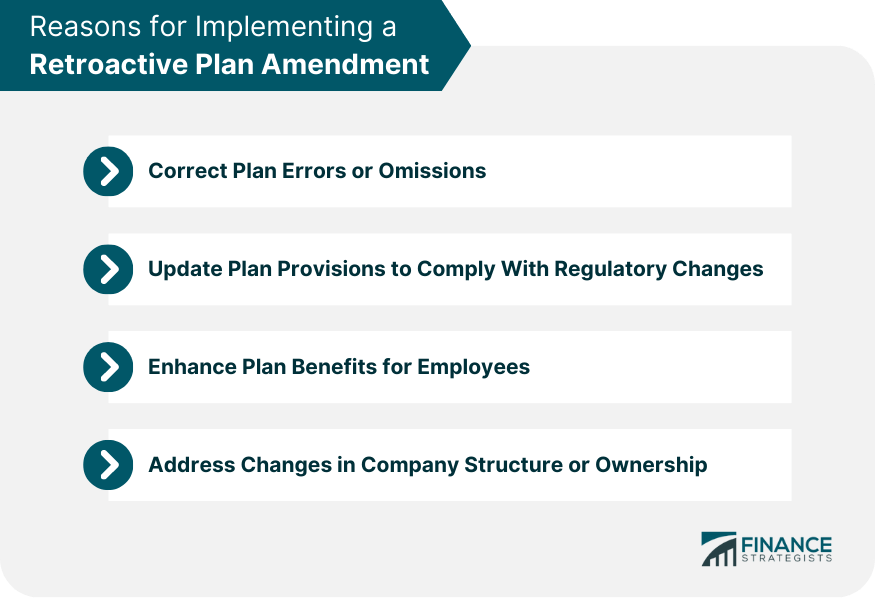 Reasons for Implementing a
Retroactive Plan Amendment

Correct Plan Errors or Omissions

Update Plan Provisions to Comply With Regulatory Changes

Enhance Plan Benefits for Employees

Address Changes in Company Structure or Ownership

FINANCE
STRATEGISTS